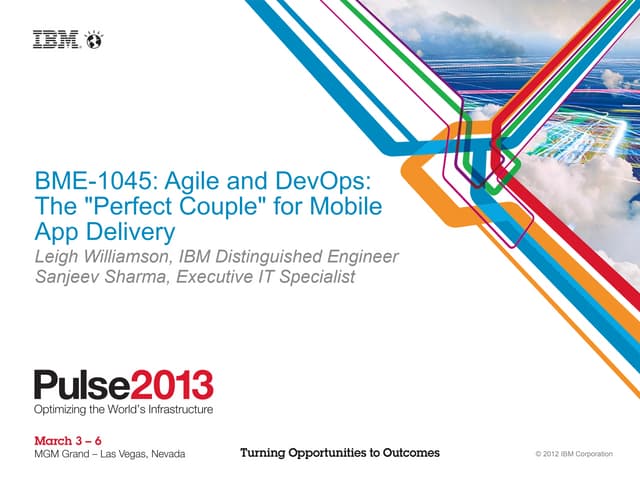 IBM

BME-1045: Agile and DevOps: The "Perfect Couple" for Mobile App Delivery

Leigh Williamson, IBM Distinguished Engineer
Sanjeev Sharma, Executive IT Specialist

Pulse2013
Optimizing the World's Infrastructure

March 3 – 6
MGM Grand – Las Vegas, Nevada

Turning Opportunities to Outcomes

© 2012 IBM Corporation